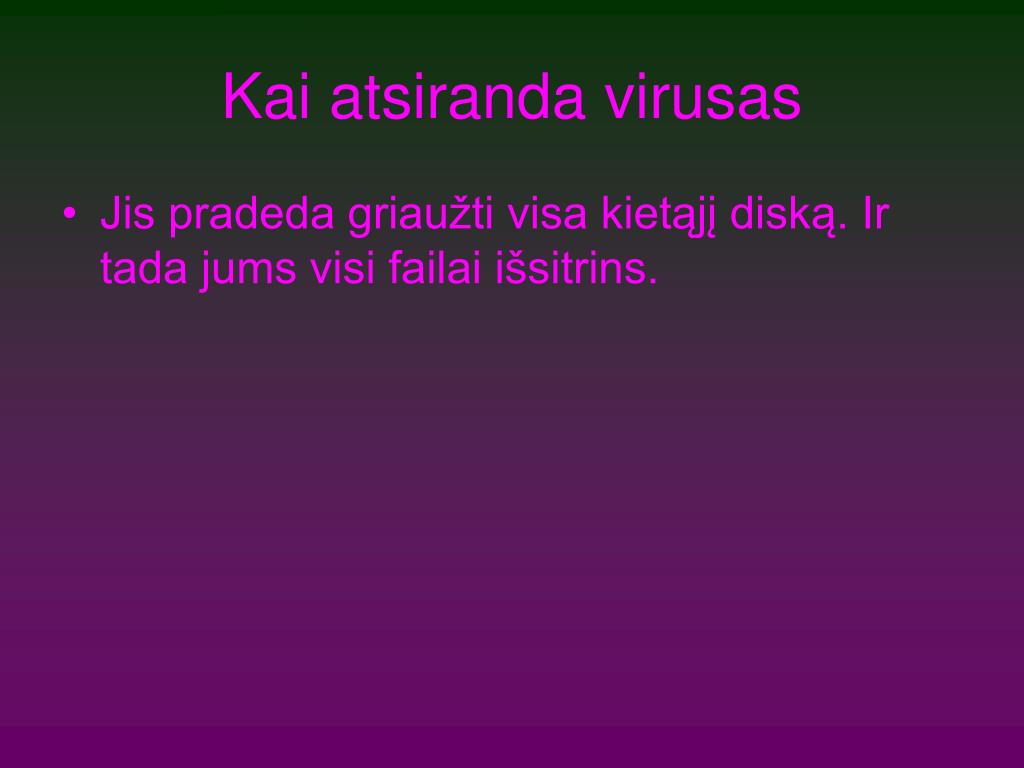 Kai atsiranda virusas

• Jis pradeda griaužti visa kietąjį diską. Ir tada jums visi failai išsitrins.